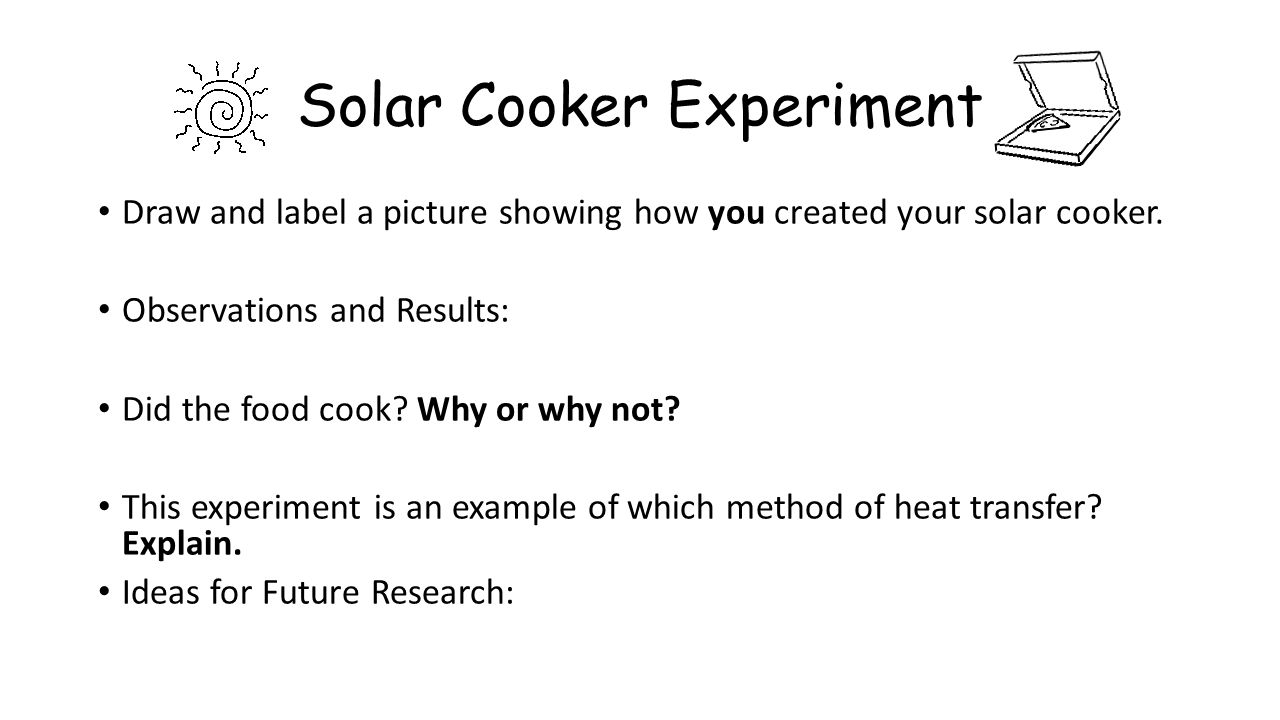 Solar Cooker Experiment

• Draw and label a picture showing how you created your solar cooker.

• Observations and Results:

• Did the food cook? Why or why not?

• This experiment is an example of which method of heat transfer? Explain.

• Ideas for Future Research: